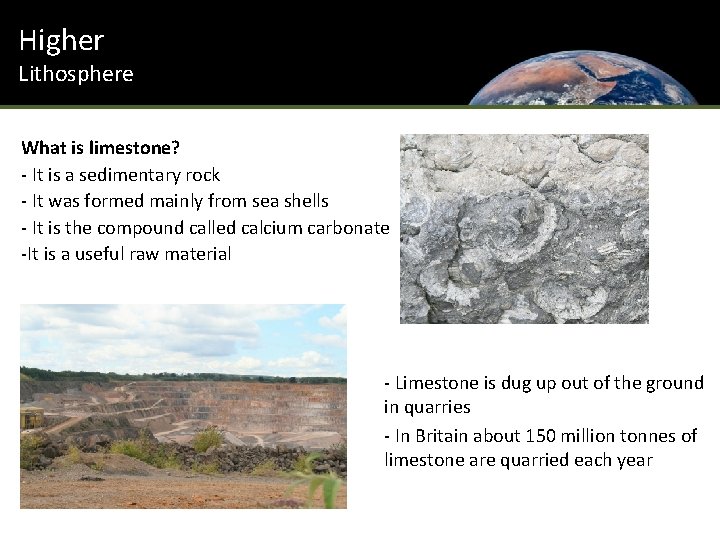 Higher
Lithosphere

What is limestone?
- It is a sedimentary rock
- It was formed mainly from sea shells
- It is the compound called calcium carbonate
-It is a useful raw material

- Limestone is dug up out of the ground in quarries
- In Britain about 150 million tonnes of limestone are quarried each year